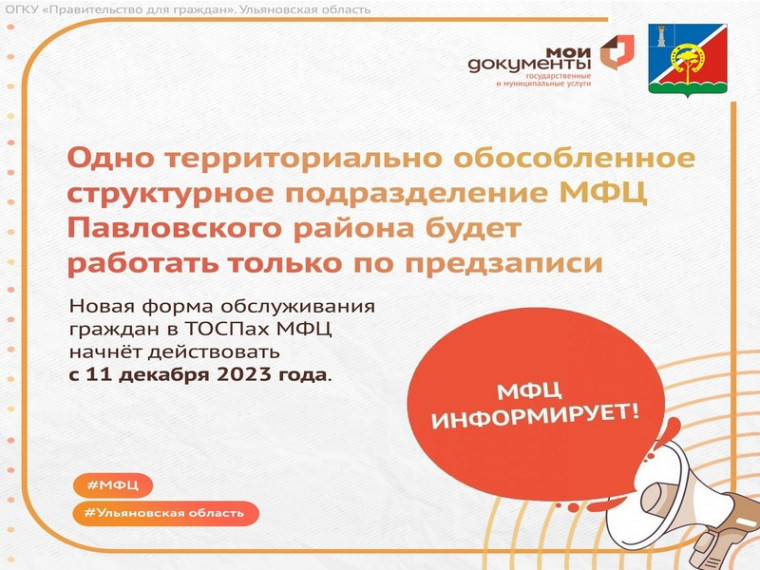 ОГКУ «Правительство для граждан». Ульяновская область

мои документы
государственные и муниципальные услуги

Одно территориально обособленное структурное подразделение МФЦ Павловского района будет работать только по предзаписи

Новая форма обслуживания граждан в ТОСПах МФЦ начнёт действовать с 11 декабря 2023 года.

МФЦ ИНФОРМИРУЕТ!

#МФЦ

#Ульяновская область